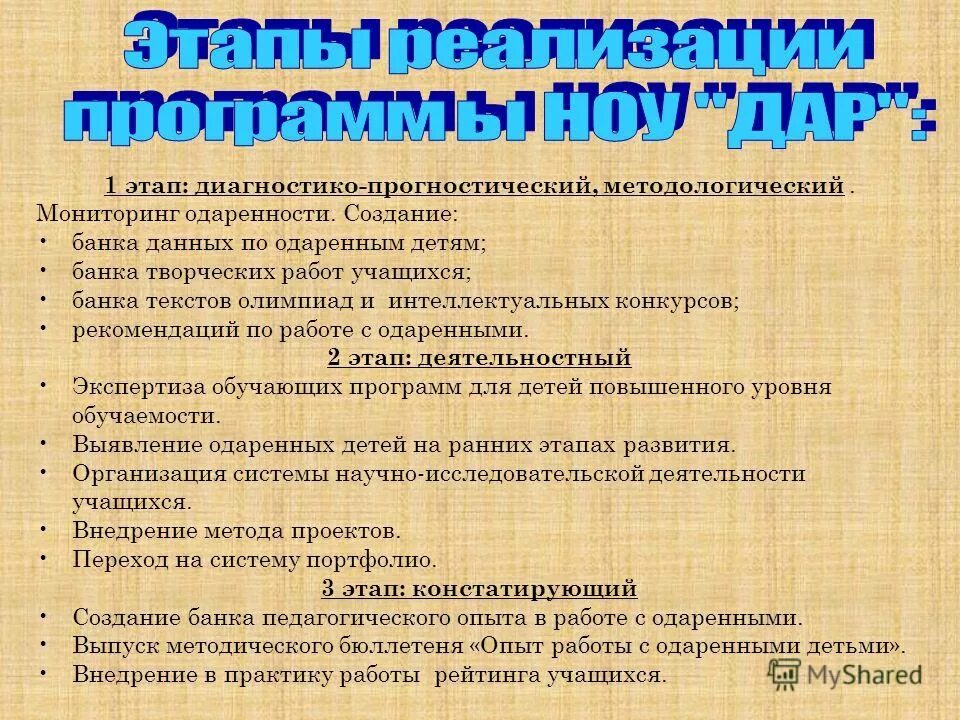 Этапы реализации программы НОУ "ДАР":

1 этап: диагностико-прогностический, методологический .
Мониторинг одаренности. Создание:
• банка данных по одаренным детям;
• банка творческих работ учащихся;
• банка текстов олимпиад и интеллектуальных конкурсов;
• рекомендаций по работе с одаренными.

2 этап: деятельностный
• Экспертиза обучающих программ для детей повышенного уровня обучаемости.
• Выявление одаренных детей на ранних этапах развития.
• Организация системы научно-исследовательской деятельности учащихся.
• Внедрение метода проектов.
• Переход на систему портфолио.

3 этап: констатирующий
• Создание банка педагогического опыта в работе с одаренными.
• Выпуск методического бюллетеня «Опыт работы с одаренными детьми».
• Внедрение в практику работы рейтинга учащихся.

MyShared